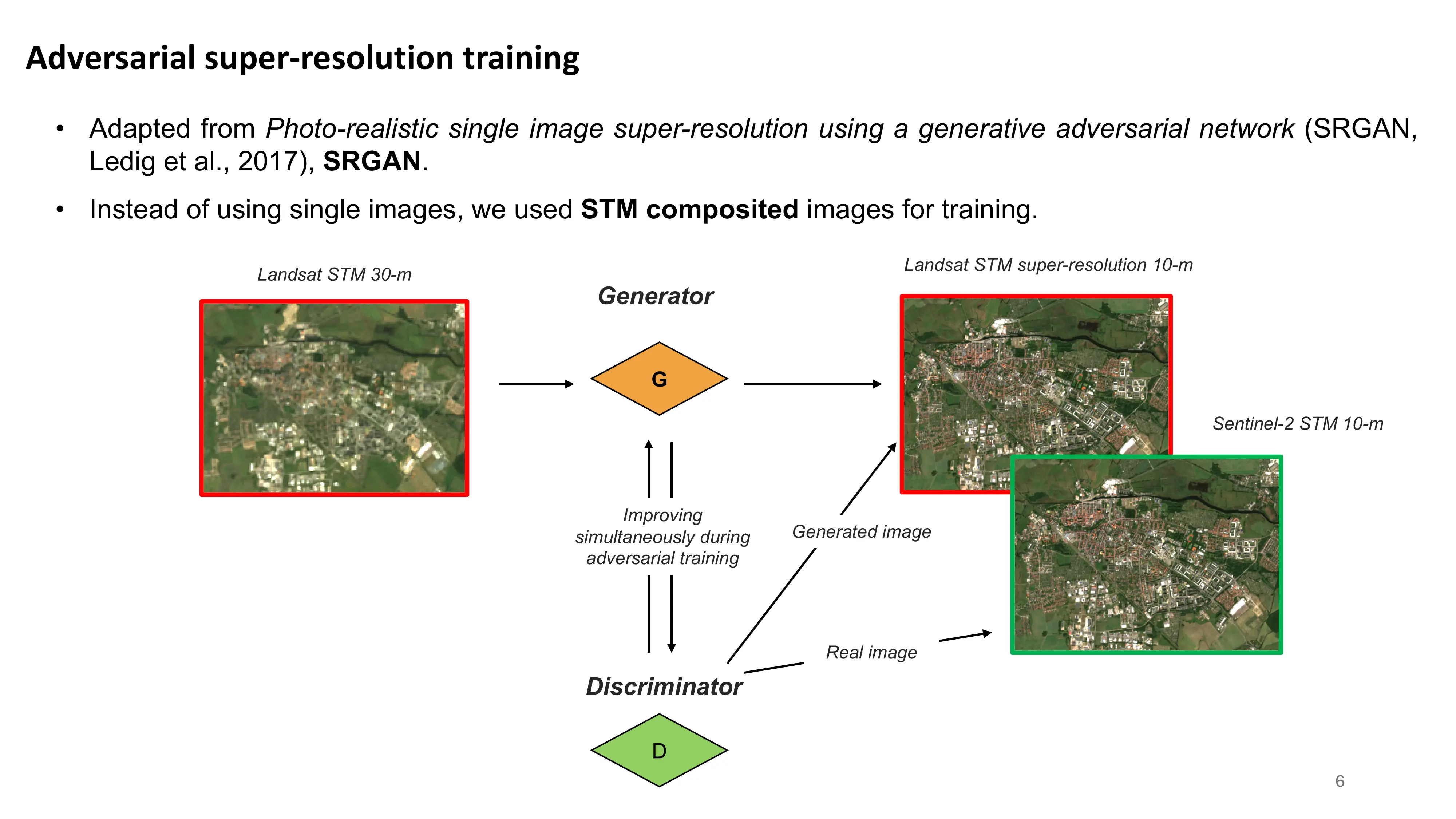 Adversarial super-resolution training

• Adapted from Photo-realistic single image super-resolution using a generative adversarial network (SRGAN, Ledig et al., 2017), SRGAN.

• Instead of using single images, we used STM composited images for training.

Landsat STM 30-m

Generator

G

Landsat STM super-resolution 10-m

Sentinel-2 STM 10-m

Improving simultaneously during adversarial training

Generated image

Real image

Discriminator

D

6